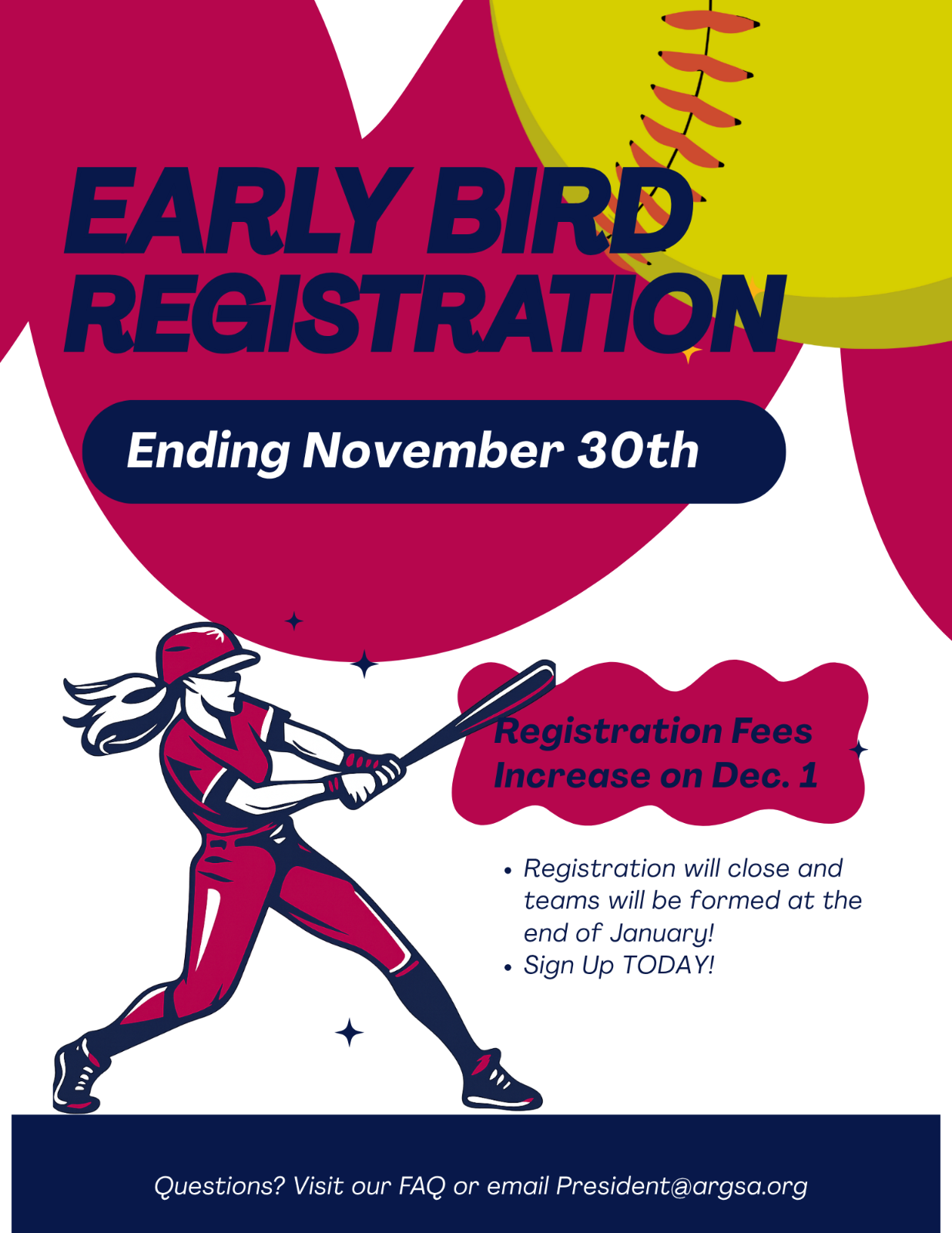 EARLY BIRD REGISTRATION

Ending November 30th

Registration Fees Increase on Dec. 1

• Registration will close and teams will be formed at the end of January!
• Sign Up TODAY!

Questions? Visit our FAQ or email President@argsa.org